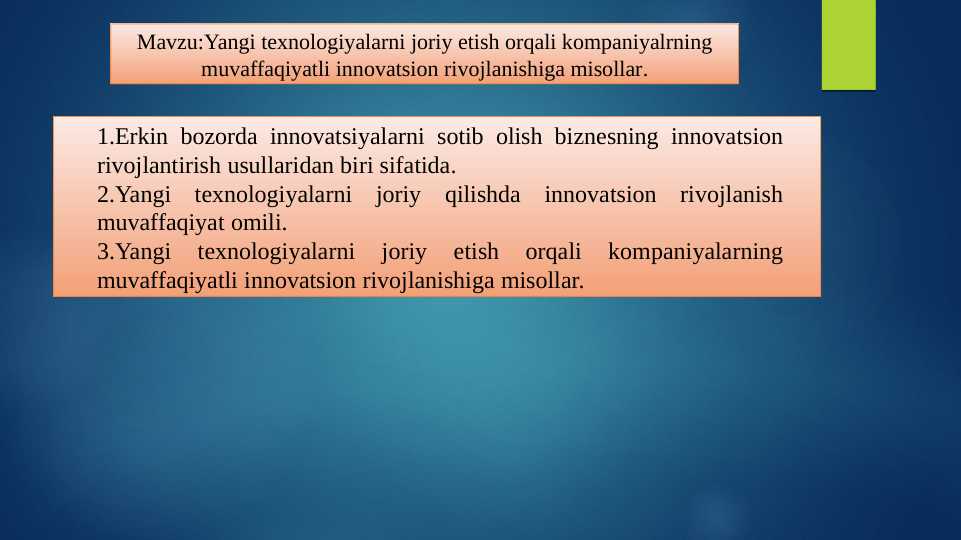 Mavzu:Yangi texnologiyalarni joriy etish orqali kompaniyalrning muvaffaqiyatli innovatsion rivojlanishiga misollar.

1.Erkin bozorda innovatsiyalarni sotib olish biznesning innovatsion rivojlantirish usullaridan biri sifatida.
2.Yangi texnologiyalarni joriy qilishda innovatsion rivojlanish muvaffaqiyat omili.
3.Yangi texnologiyalarni joriy etish orqali kompaniyalarning muvaffaqiyatli innovatsion rivojlanishiga misollar.